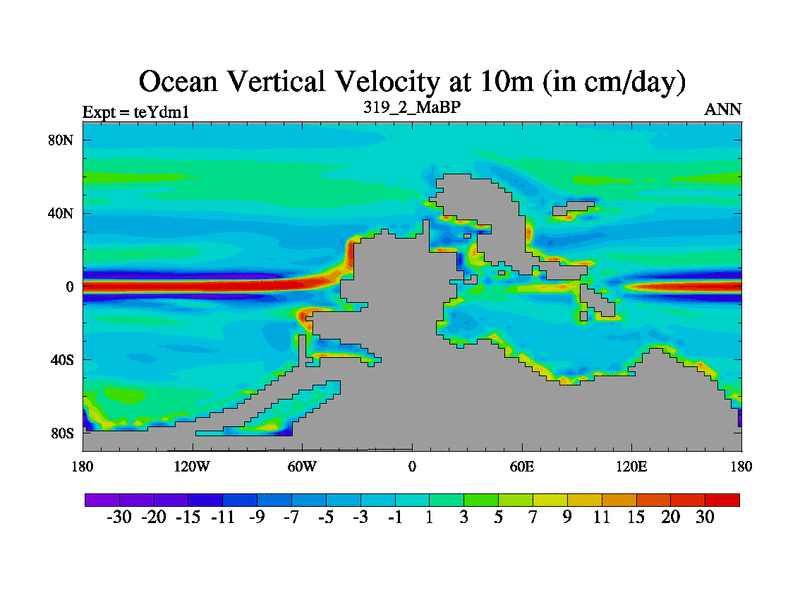 Ocean Vertical Velocity at 10m (in cm/day)

Expt = teYdm1

319_2_MaBP

ANN

80N

40N

0

40S

80S

180

120W

60W

0

60E

120E

180

-30 -20 -15 -11 -9 -7 -5 -3 -1 1 3 5 7 9 11 15 20 30